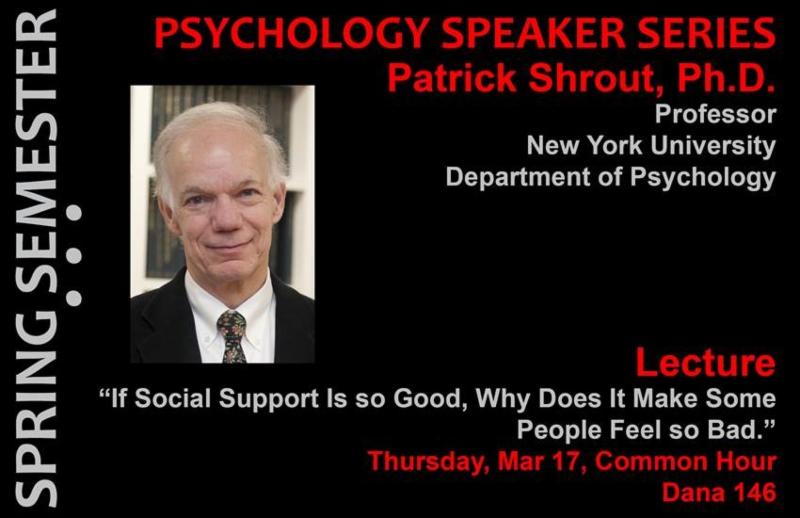 SPRING SEMESTER

PSYCHOLOGY SPEAKER SERIES

Patrick Shrout, Ph.D.

Professor

New York University

Department of Psychology

Lecture

“If Social Support Is so Good, Why Does It Make Some People Feel so Bad.”

Thursday, Mar 17, Common Hour

Dana 146